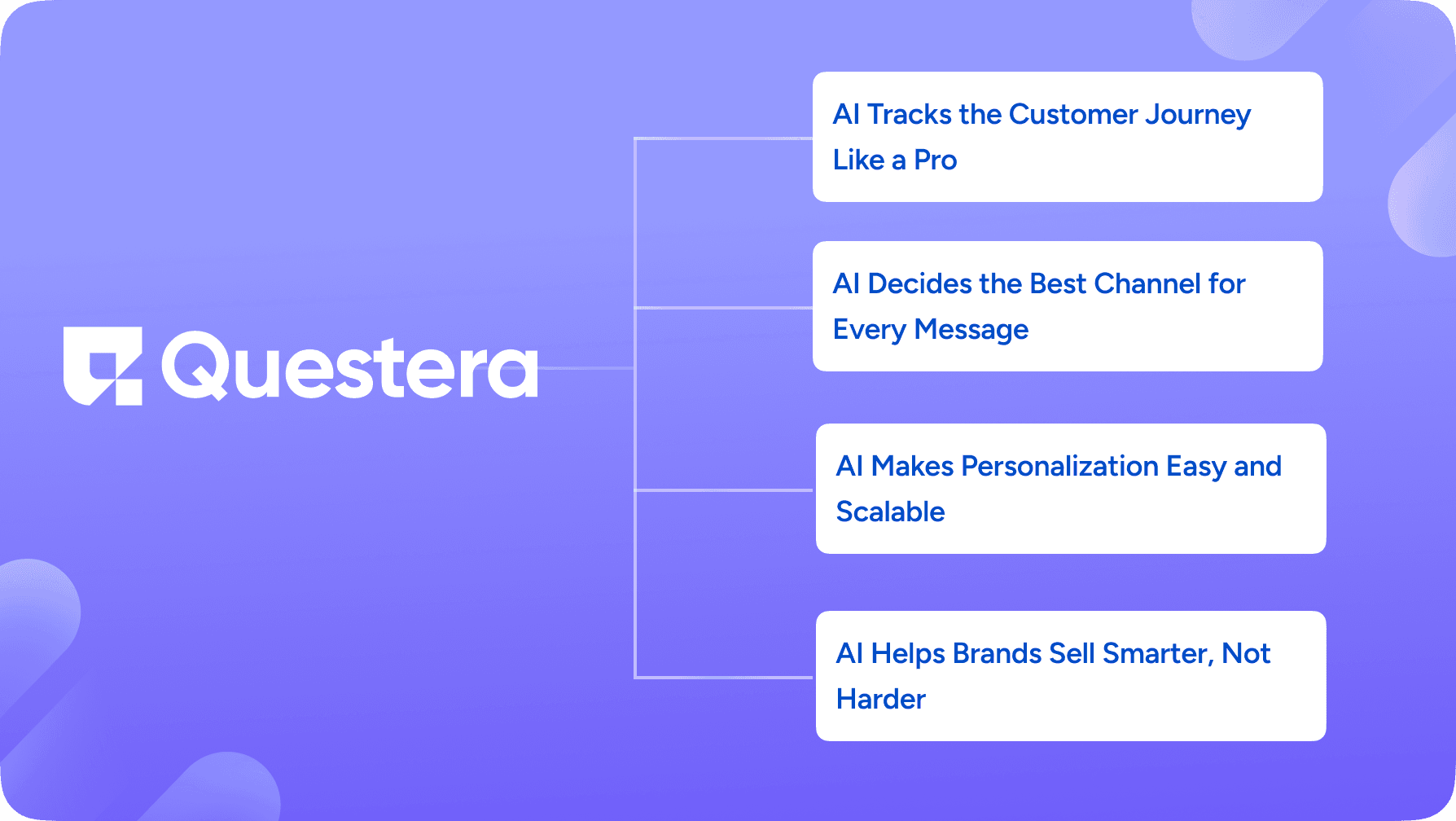 Questera

AI Tracks the Customer Journey Like a Pro

AI Decides the Best Channel for Every Message

AI Makes Personalization Easy and Scalable

AI Helps Brands Sell Smarter, Not Harder